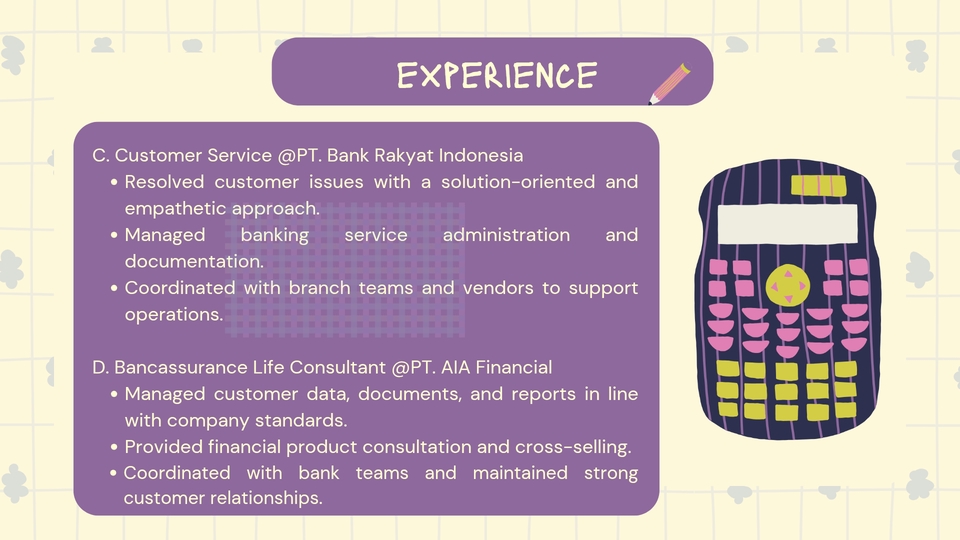 EXPERIENCE

C. Customer Service @PT. Bank Rakyat Indonesia
• Resolved customer issues with a solution-oriented and empathetic approach.
• Managed banking service administration and documentation.
• Coordinated with branch teams and vendors to support operations.

D. Bancassurance Life Consultant @PT. AIA Financial
• Managed customer data, documents, and reports in line with company standards.
• Provided financial product consultation and cross-selling.
• Coordinated with bank teams and maintained strong customer relationships.